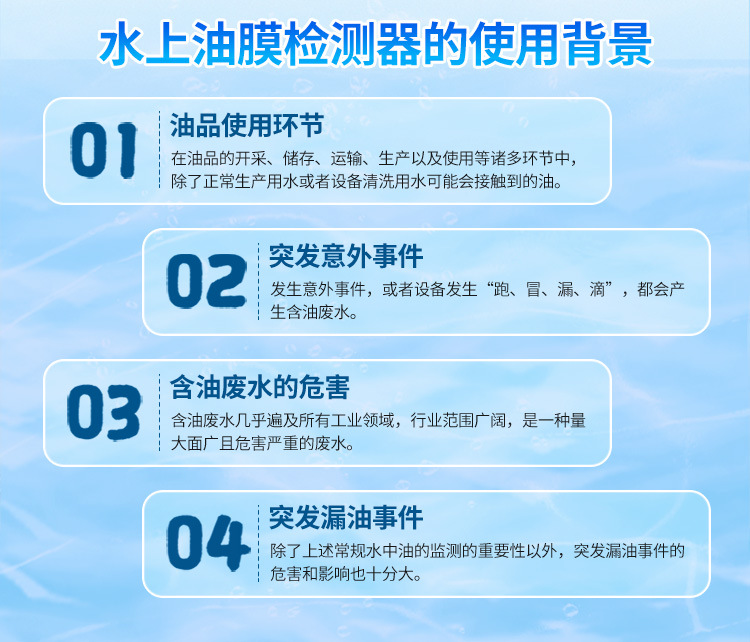 水上油膜检测器的使用背景

01

油品使用环节

在油品的开采、储存、运输、生产以及使用等诸多环节中，除了正常生产用水或者设备清洗用水可能会接触到的油。

02

突发意外事件

发生意外事件，或者设备发生“跑、冒、漏、滴”，都会产生含油废水。

03

含油废水的危害

含油废水几乎遍及所有工业领域，行业范围广阔，是一种量大面广且危害严重的废水。

04

突发漏油事件

除了上述常规水中油的监测的重要性以外，突发漏油事件的危害和影响也十分大。